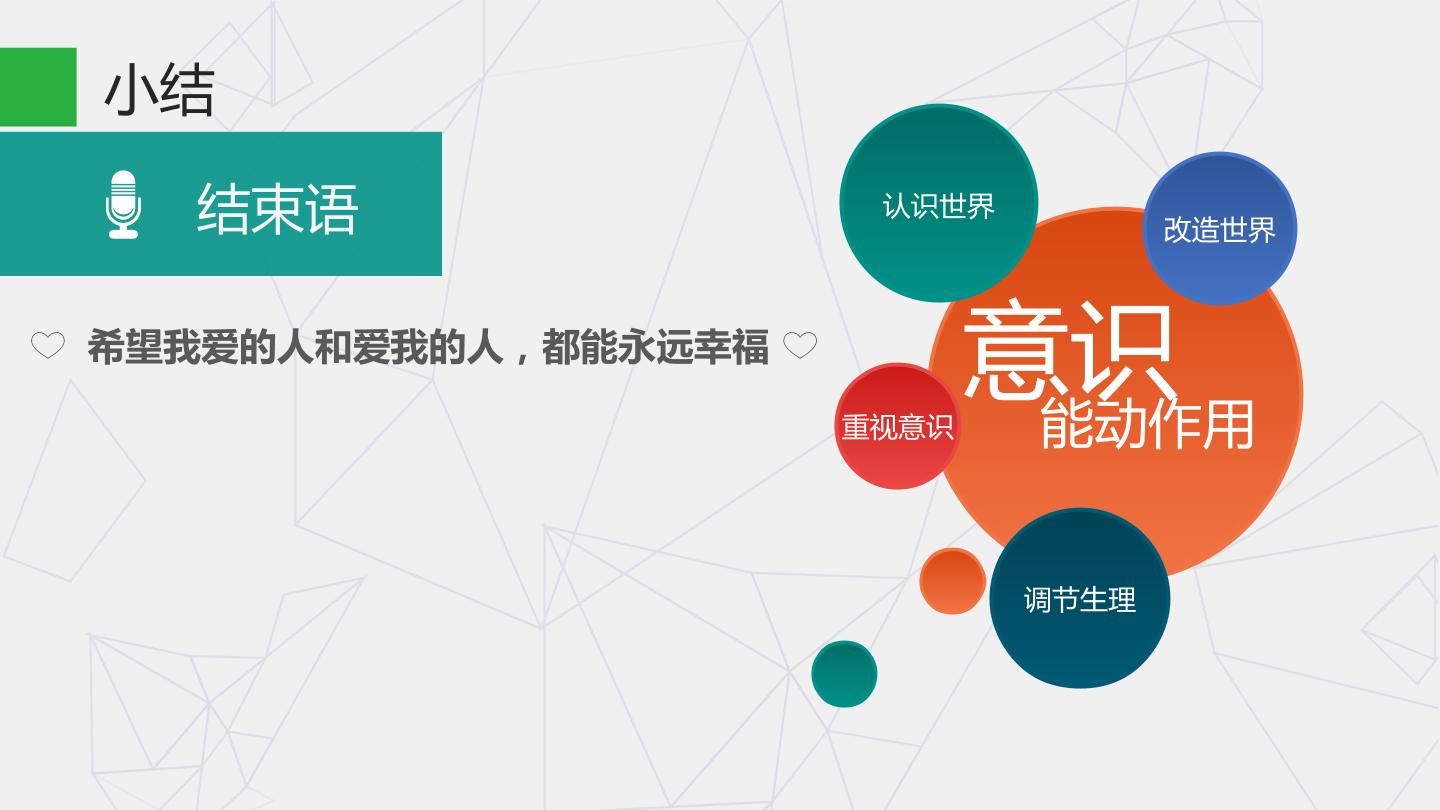 小结

结束语

♡ 希望我爱的人和爱我的人，都能永远幸福 ♡

认识世界

改造世界

意识

能动作用

重视意识

调节生理